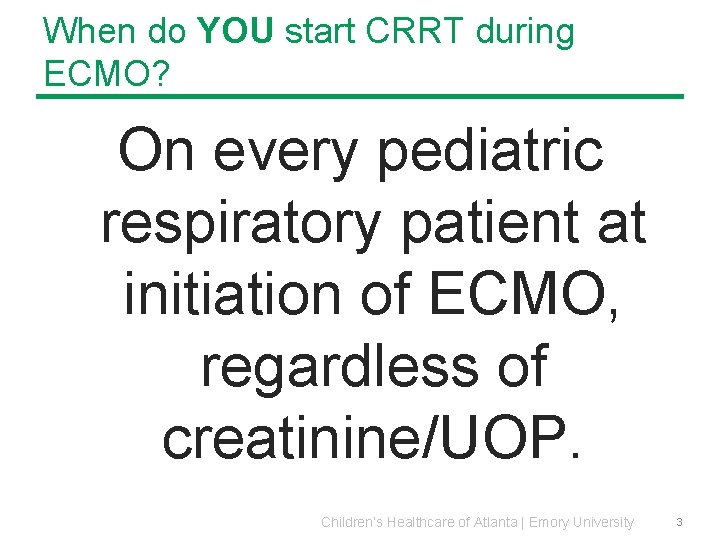 When do YOU start CRRT during ECMO?

On every pediatric respiratory patient at initiation of ECMO, regardless of creatinine/UOP.

Children's Healthcare of Atlanta | Emory University 3